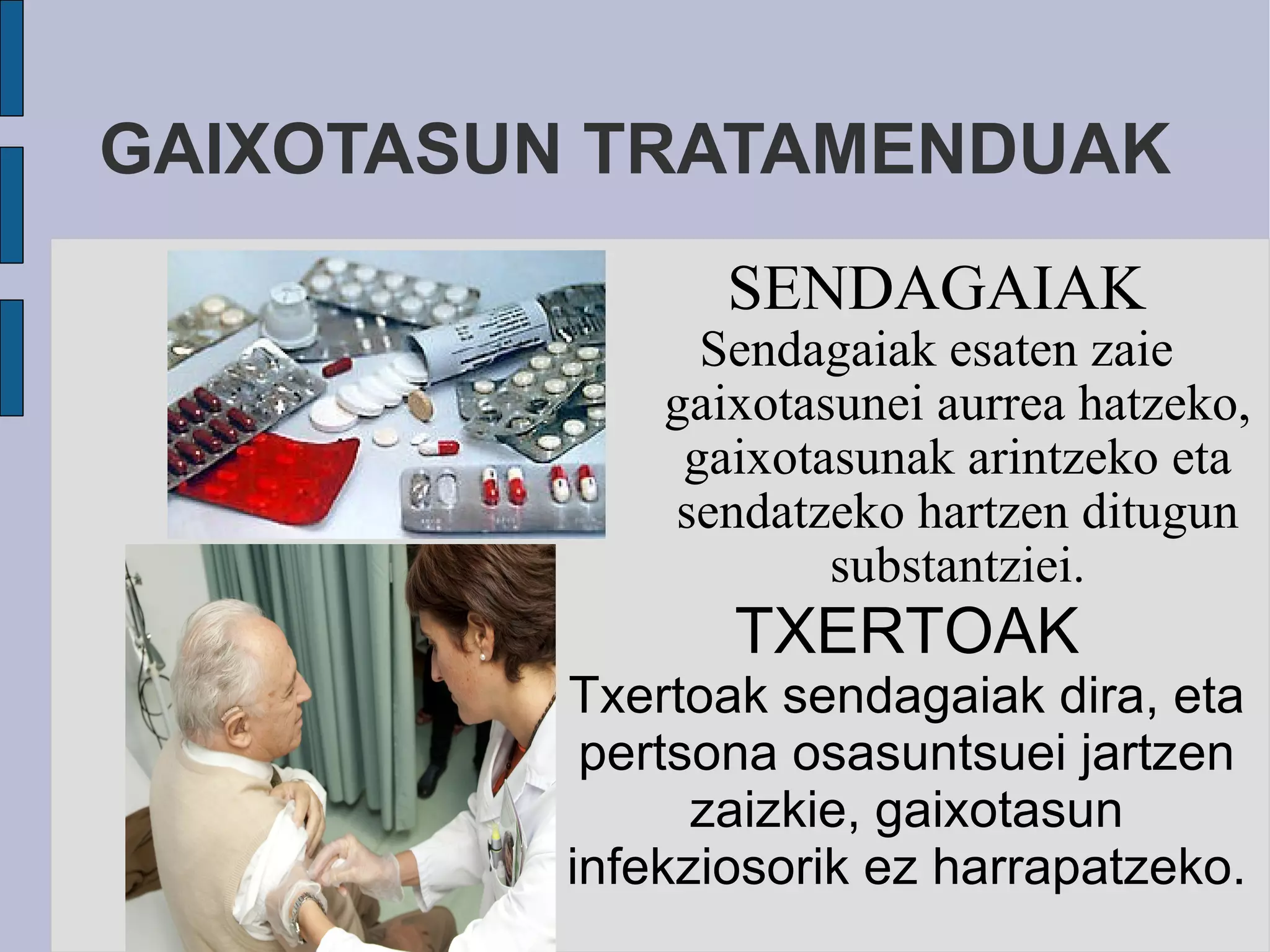 GAIXOTASUN TRATAMENDUAK

SENDAGAIAK

Sendagaiak esaten zaie gaixotasunei aurrea hatzeko, gaixotasunak arintzeko eta sendatzeko hartzen ditugun substantziei.

TXERTOAK

Txertoak sendagaiak dira, eta pertsona osasuntsuei jartzen zaizkie, gaixotasun infekziosorik ez harrapatzeko.